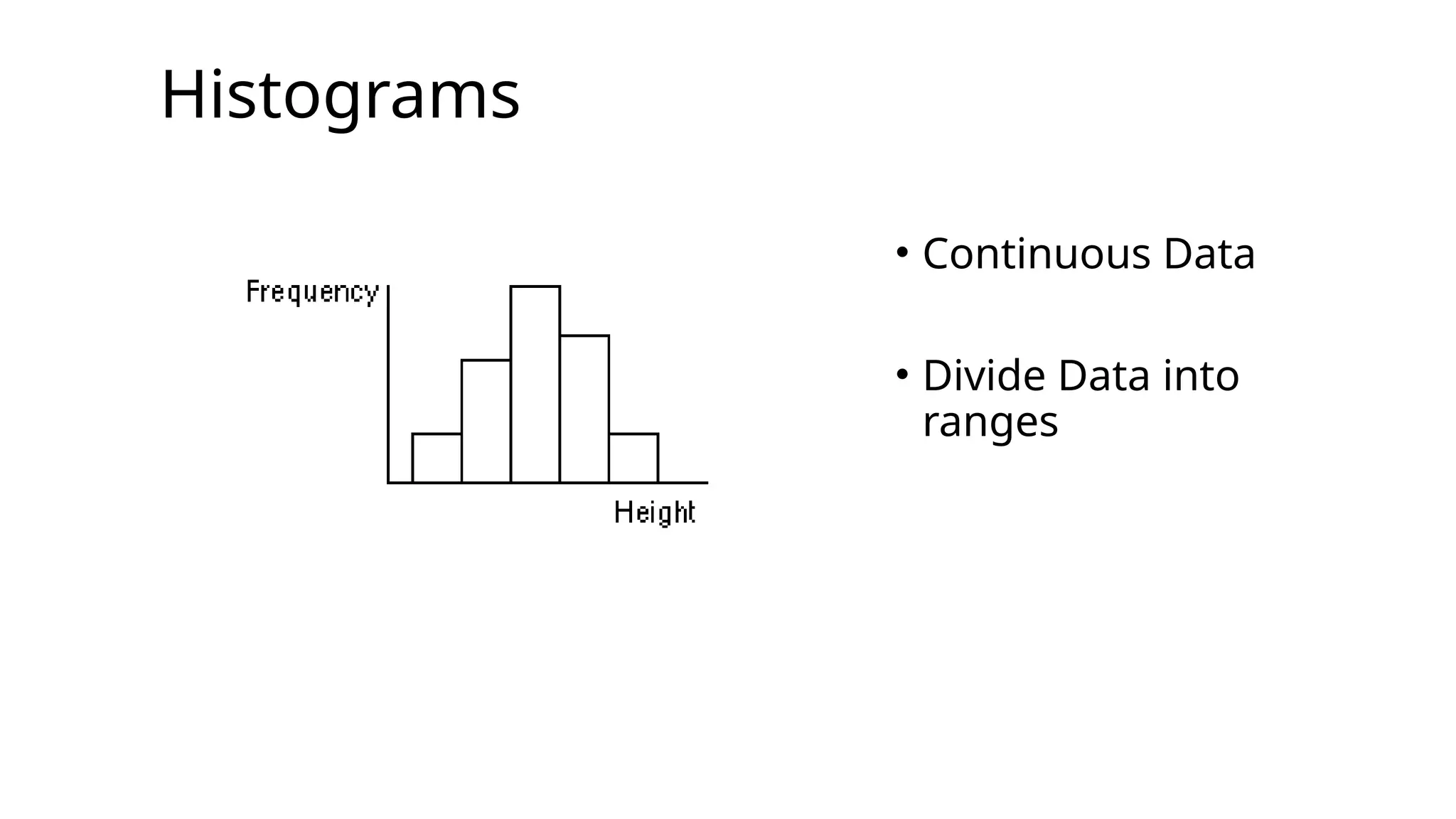 Histograms

Frequency

Height

• Continuous Data

• Divide Data into ranges